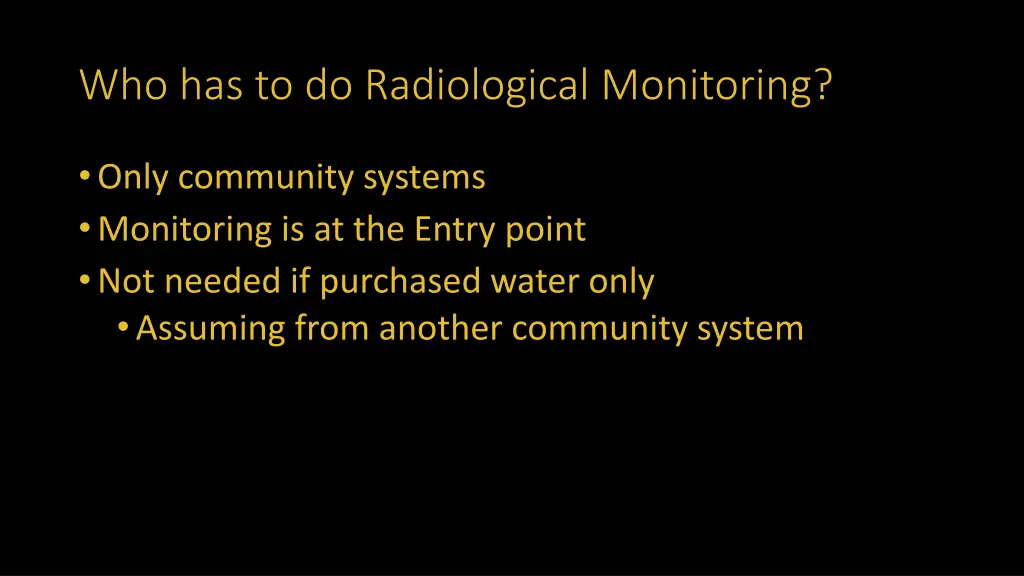 Who has to do Radiological Monitoring?

• Only community systems
• Monitoring is at the Entry point
• Not needed if purchased water only
  • Assuming from another community system